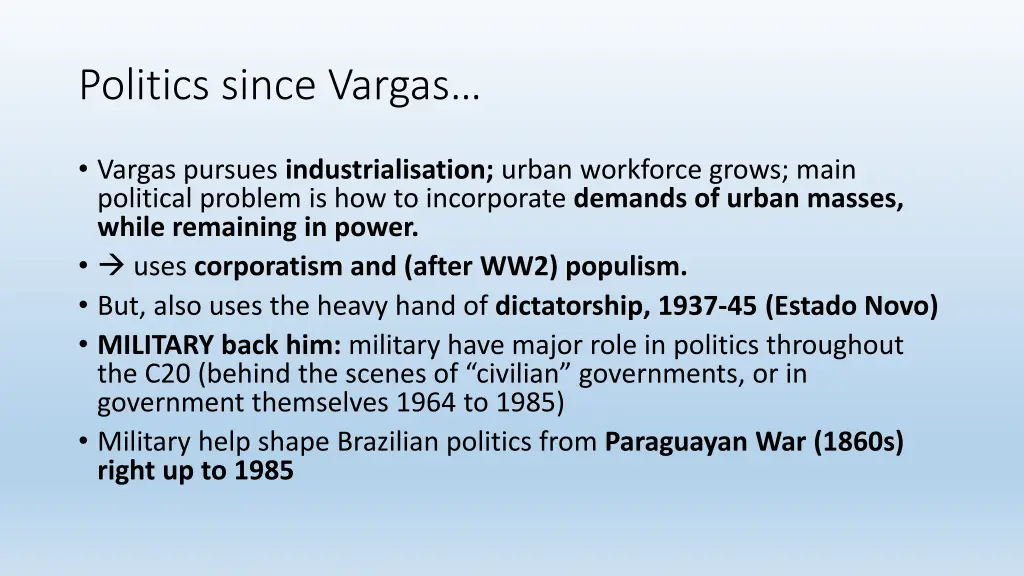 Politics since Vargas…

• Vargas pursues industrialisation; urban workforce grows; main political problem is how to incorporate demands of urban masses, while remaining in power.
• → uses corporatism and (after WW2) populism.
• But, also uses the heavy hand of dictatorship, 1937-45 (Estado Novo)
• MILITARY back him: military have major role in politics throughout the C20 (behind the scenes of “civilian” governments, or in government themselves 1964 to 1985)
• Military help shape Brazilian politics from Paraguayan War (1860s) right up to 1985